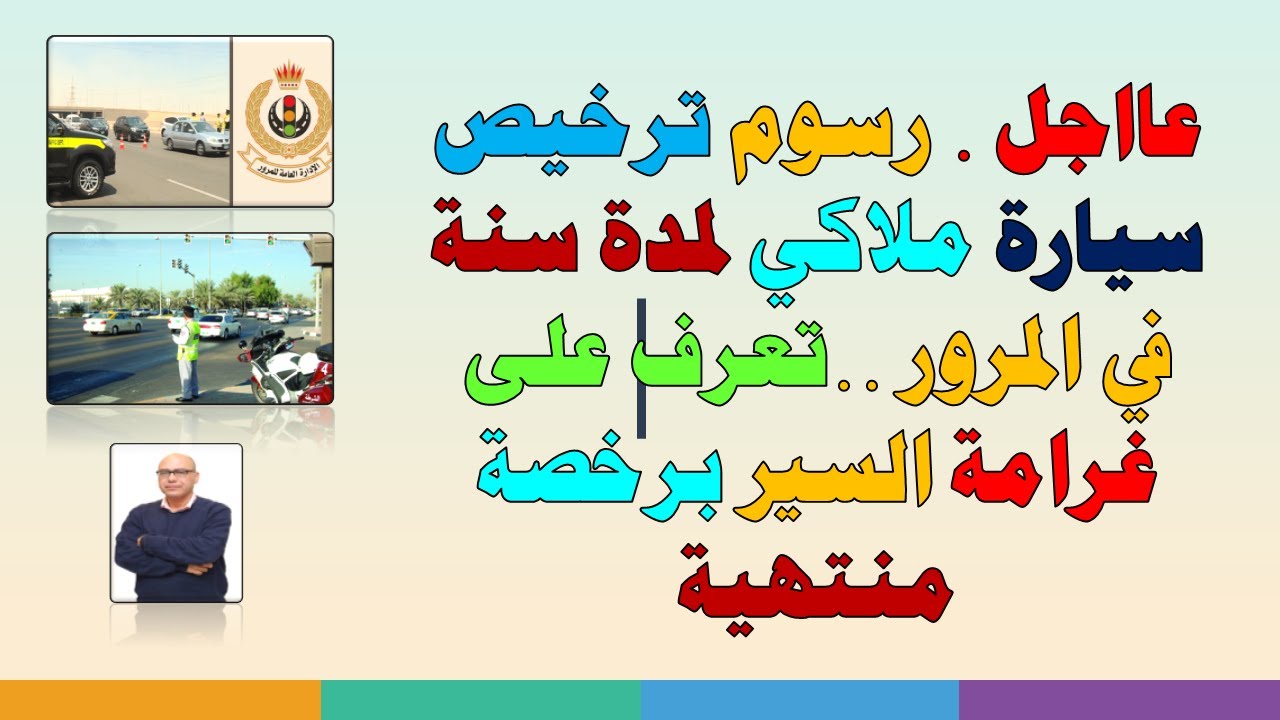 عااجل . رسوم ترخيص سيارة ملاكي لمدة سنة في المرور ..تعرف على غرامة السير برخصة منتهية

الإدارة العامة للمرور